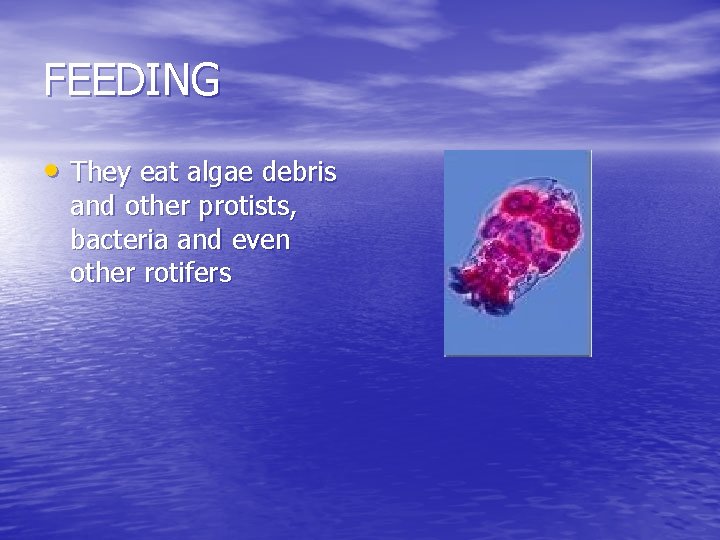 FEEDING

• They eat algae debris and other protists, bacteria and even other rotifers